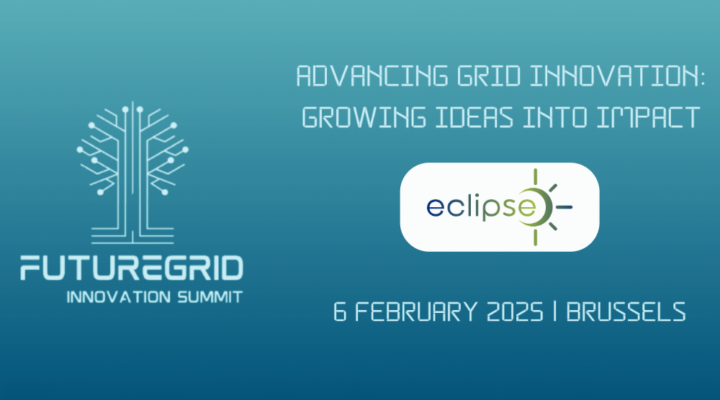 FUTUREGRID
INNOVATION SUMMIT

ADVANCING GRID INNOVATION: GROWING IDEAS INTO IMPACT

eclipse

6 FEBRUARY 2025 | BRUSSELS